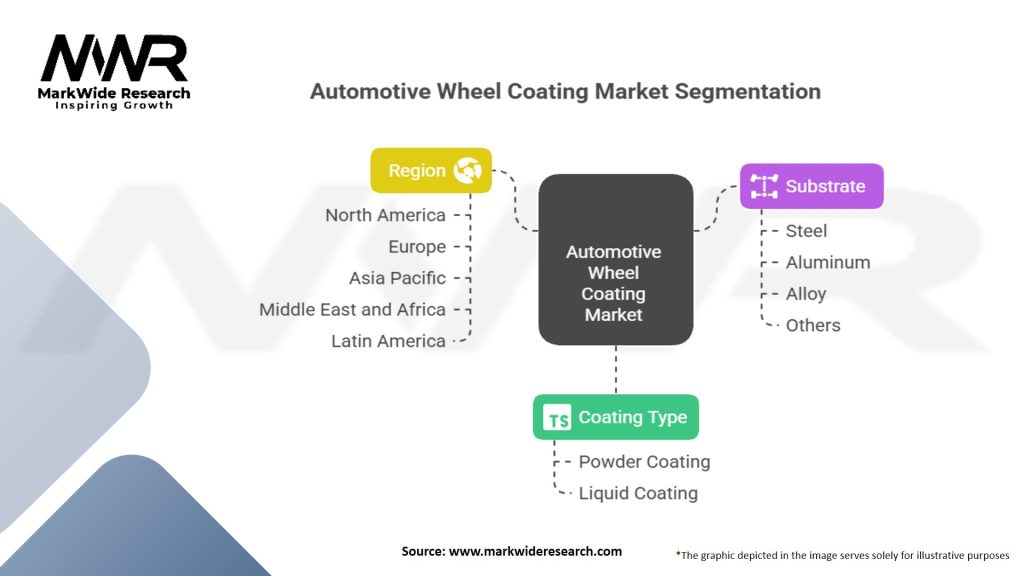 MWR
MarkWide Research
Inspiring Growth

Automotive Wheel Coating Market Segmentation

Region
North America
Europe
Asia Pacific
Middle East and Africa
Latin America

Automotive Wheel Coating Market

Substrate
Steel
Aluminum
Alloy
Others

TS Coating Type
Powder Coating
Liquid Coating

Source: www.markwideresearch.com

*The graphic depicted in the image serves solely for illustrative purposes